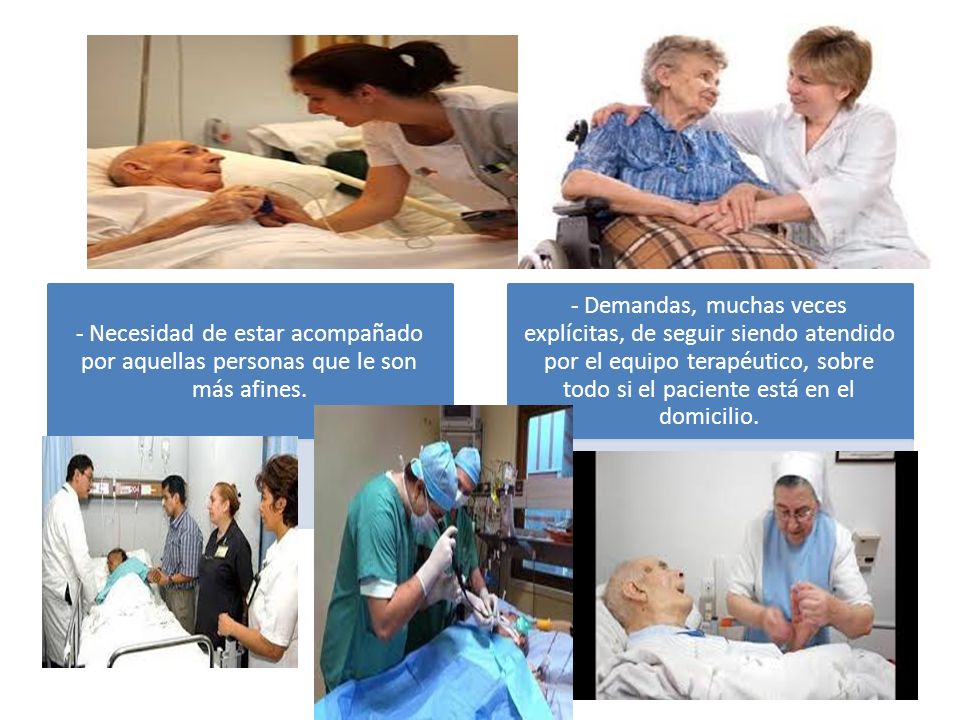 - Necesidad de estar acompañado por aquellas personas que le son más afines.

- Demandas, muchas veces explícitas, de seguir siendo atendido por el equipo terapéutico, sobre todo si el paciente está en el domicilio.